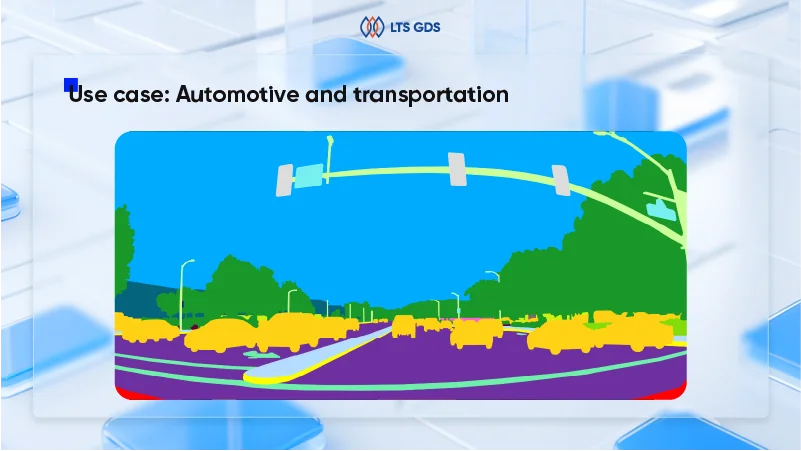 LTS GDS

Use case: Automotive and transportation